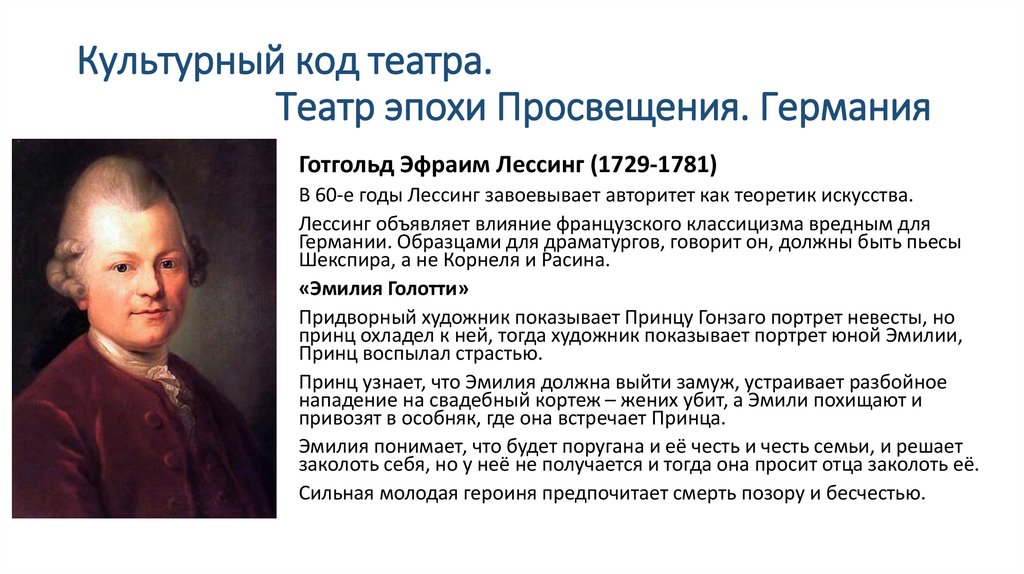 Культурный код театра.
Театр эпохи Просвещения. Германия

Готгольд Эфраим Лессинг (1729-1781)

В 60-е годы Лессинг завоевывает авторитет как теоретик искусства.

Лессинг объявляет влияние французского классицизма вредным для Германии. Образцами для драматургов, говорит он, должны быть пьесы Шекспира, а не Корнеля и Расина.

«Эмилия Голотти»

Придворный художник показывает Принцу Гонзаго портрет невесты, но принц охладел к ней, тогда художник показывает портрет юной Эмилии, Принц воспылал страстью.

Принц узнает, что Эмилия должна выйти замуж, устраивает разбойное нападение на свадебный кортеж – жених убит, а Эмили похищают и привозят в особняк, где она встречает Принца.

Эмилия понимает, что будет поругана и её честь и честь семьи, и решает заколоть себя, но у неё не получается и тогда она просит отца заколоть её.

Сильная молодая героиня предпочитает смерть позору и бесчестью.